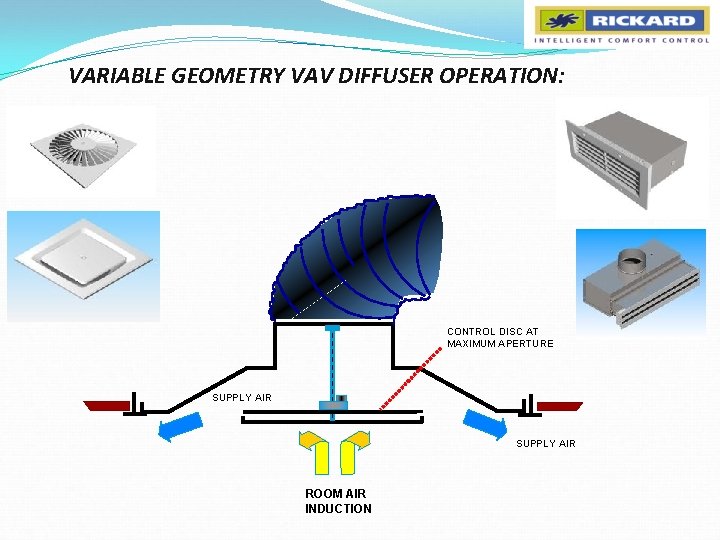 RICKARD
INTELLIGENT COMFORT CONTROL

VARIABLE GEOMETRY VAV DIFFUSER OPERATION:

CONTROL DISC AT MAXIMUM APERTURE

SUPPLY AIR

SUPPLY AIR

ROOM AIR INDUCTION